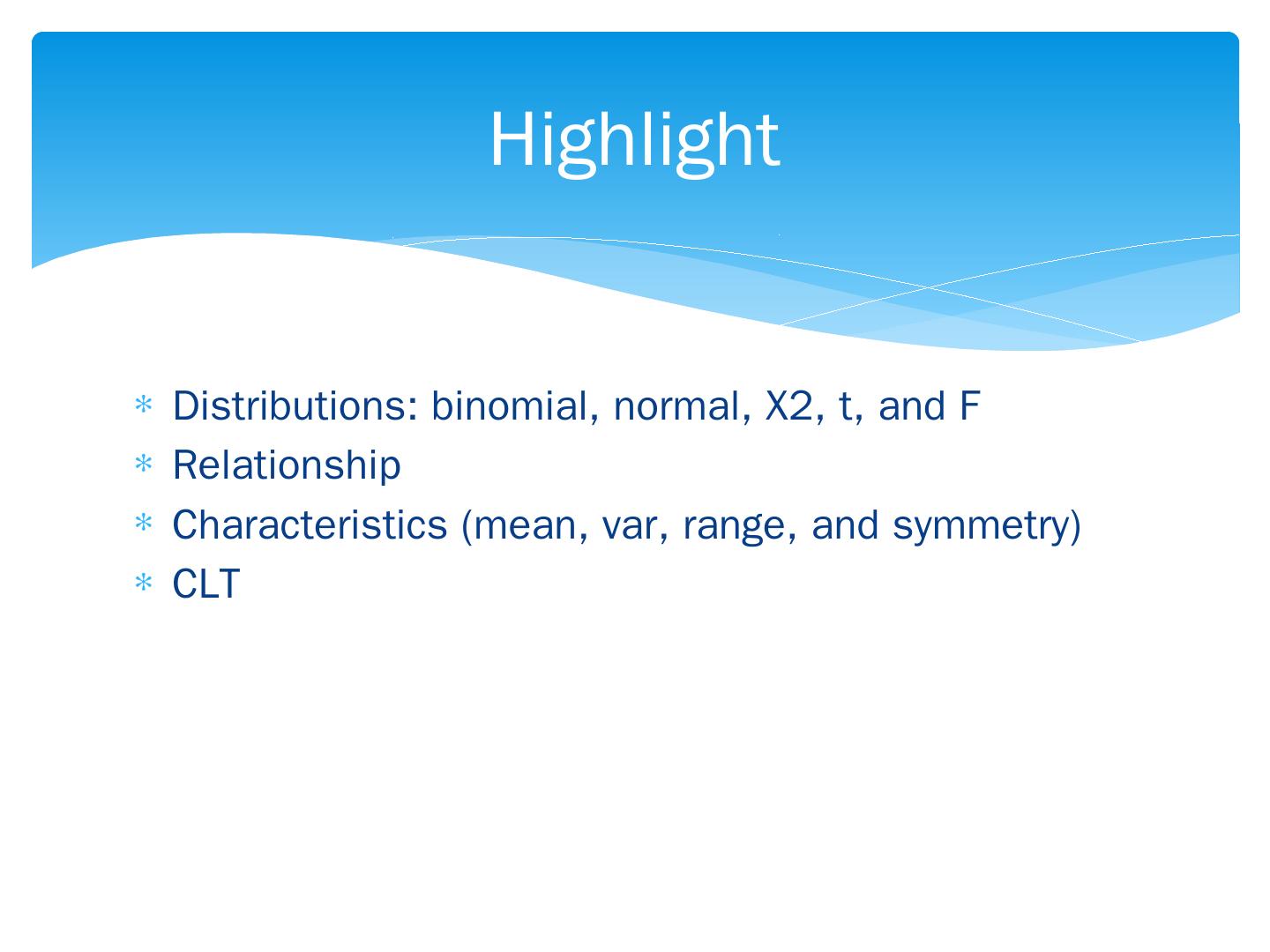 Highlight

* Distributions: binomial, normal, X2, t, and F
* Relationship
* Characteristics (mean, var, range, and symmetry)
* CLT